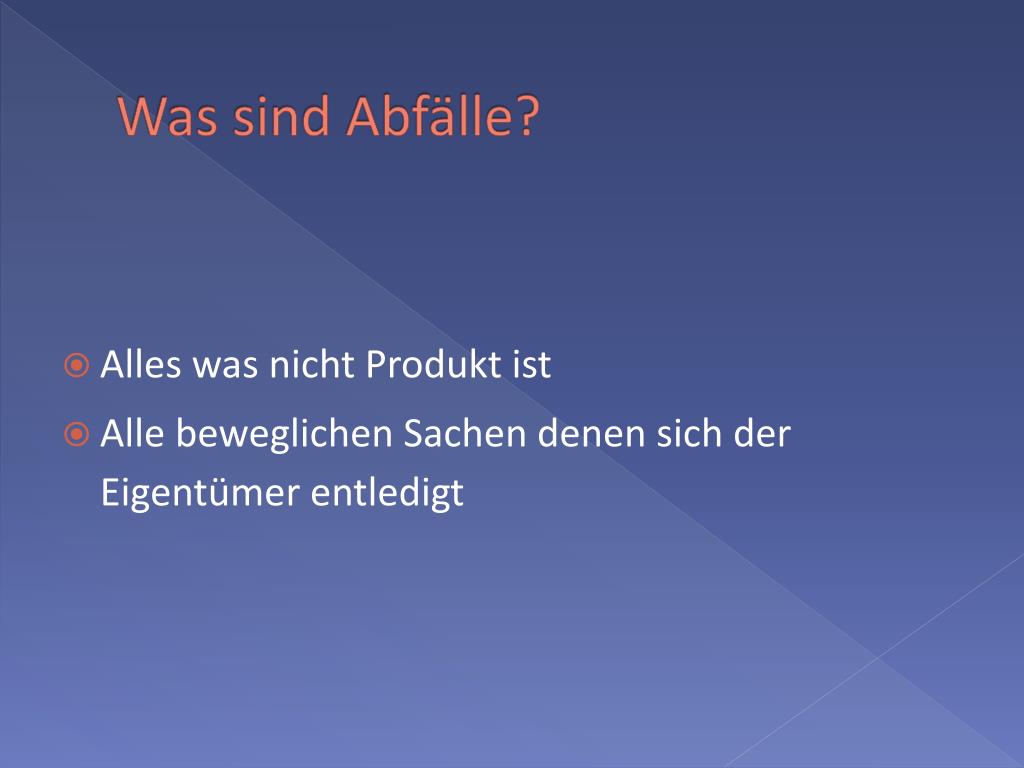 Was sind Abfälle?

Alles was nicht Produkt ist

Alle beweglichen Sachen denen sich der Eigentümer entledigt